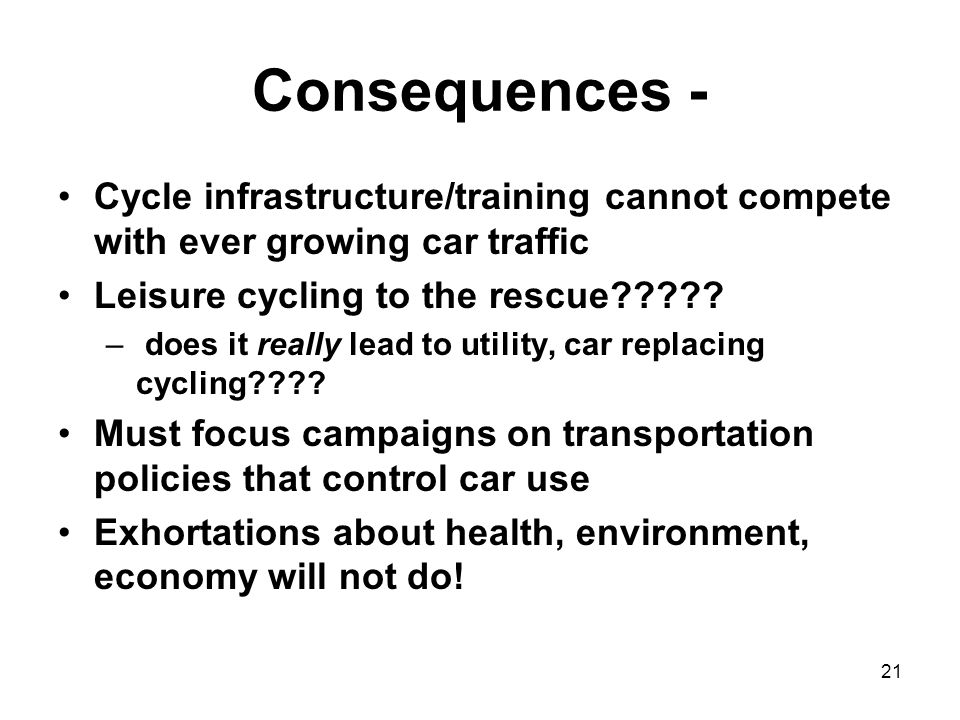 Consequences -

• Cycle infrastructure/training cannot compete with ever growing car traffic

• Leisure cycling to the rescue?????

– does it really lead to utility, car replacing cycling????

• Must focus campaigns on transportation policies that control car use

• Exhortations about health, environment, economy will not do!

21